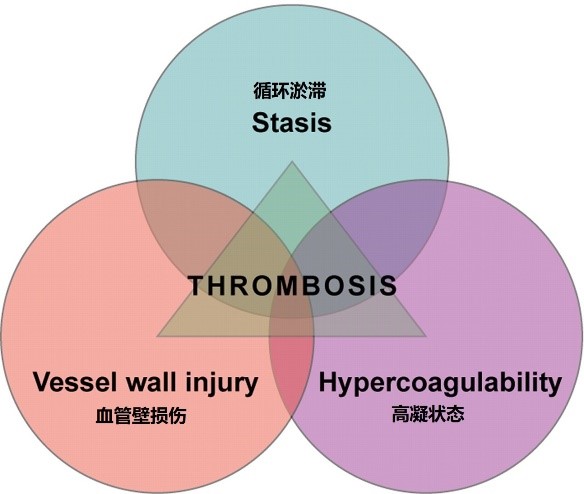 循环淤滞
Stasis

THROMBOSIS

Vessel wall injury
血管壁损伤

Hypercoagulability
高凝状态